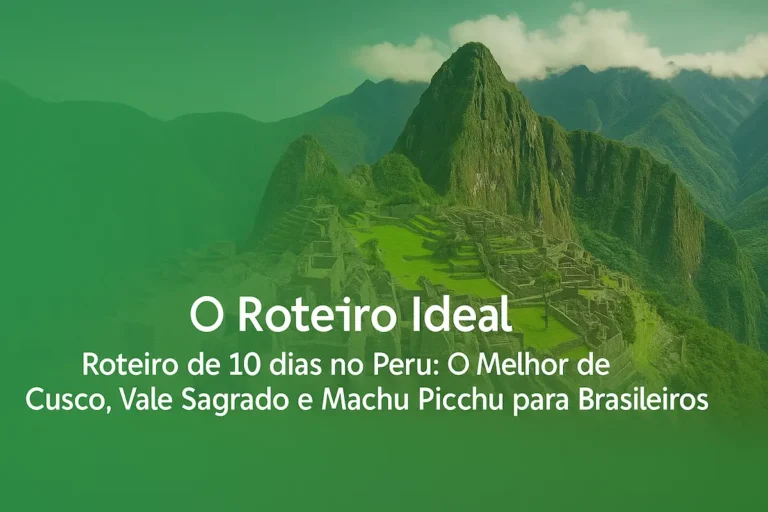 O Roteiro Ideal

Roteiro de 10 dias no Peru: O Melhor de Cusco, Vale Sagrado e Machu Picchu para Brasileiros